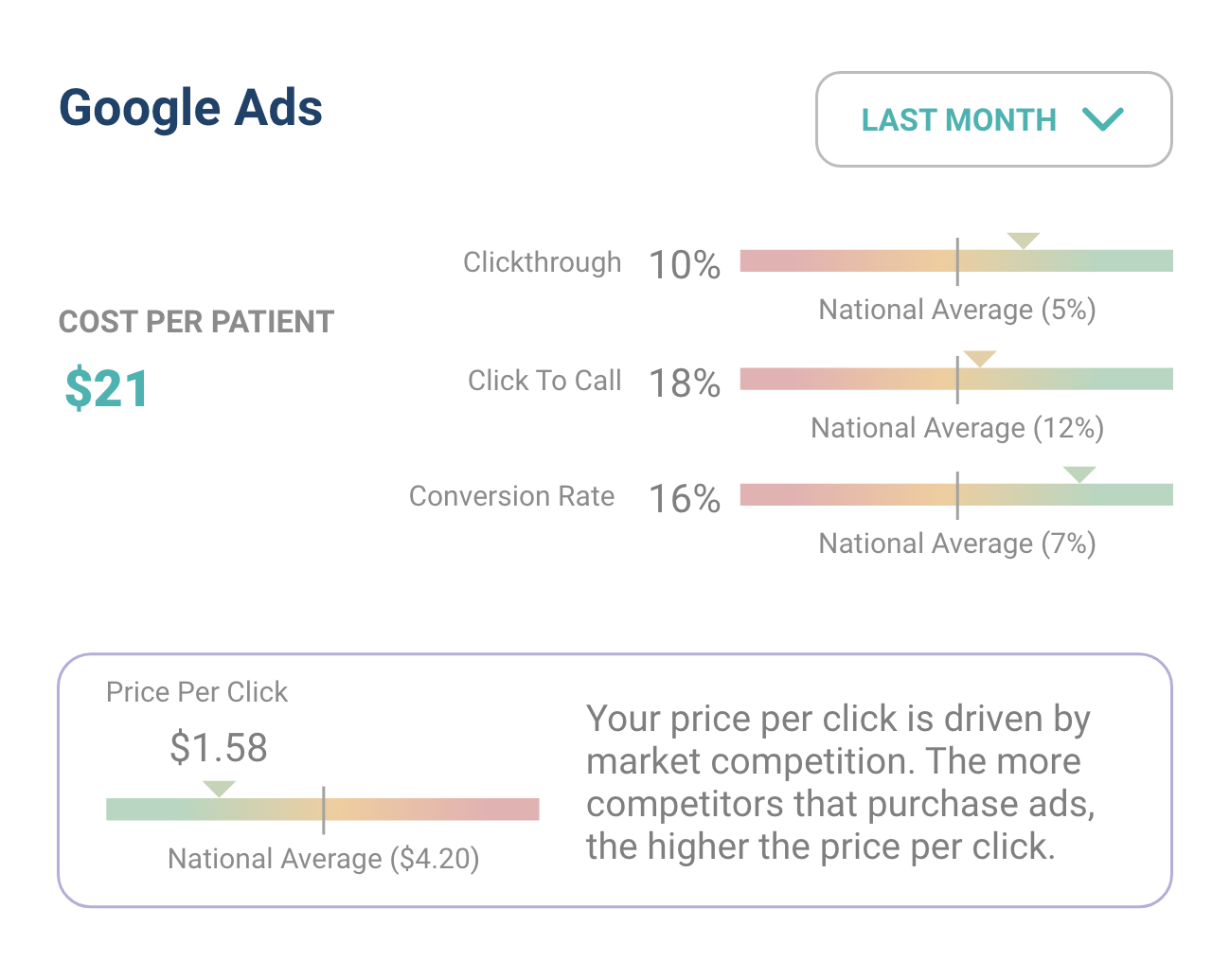 Google Ads

LAST MONTH

COST PER PATIENT

$21

Clickthrough 10%

National Average (5%)

Click To Call 18%

National Average (12%)

Conversion Rate 16%

National Average (7%)

Price Per Click

$1.58

National Average ($4.20)

Your price per click is driven by market competition. The more competitors that purchase ads, the higher the price per click.